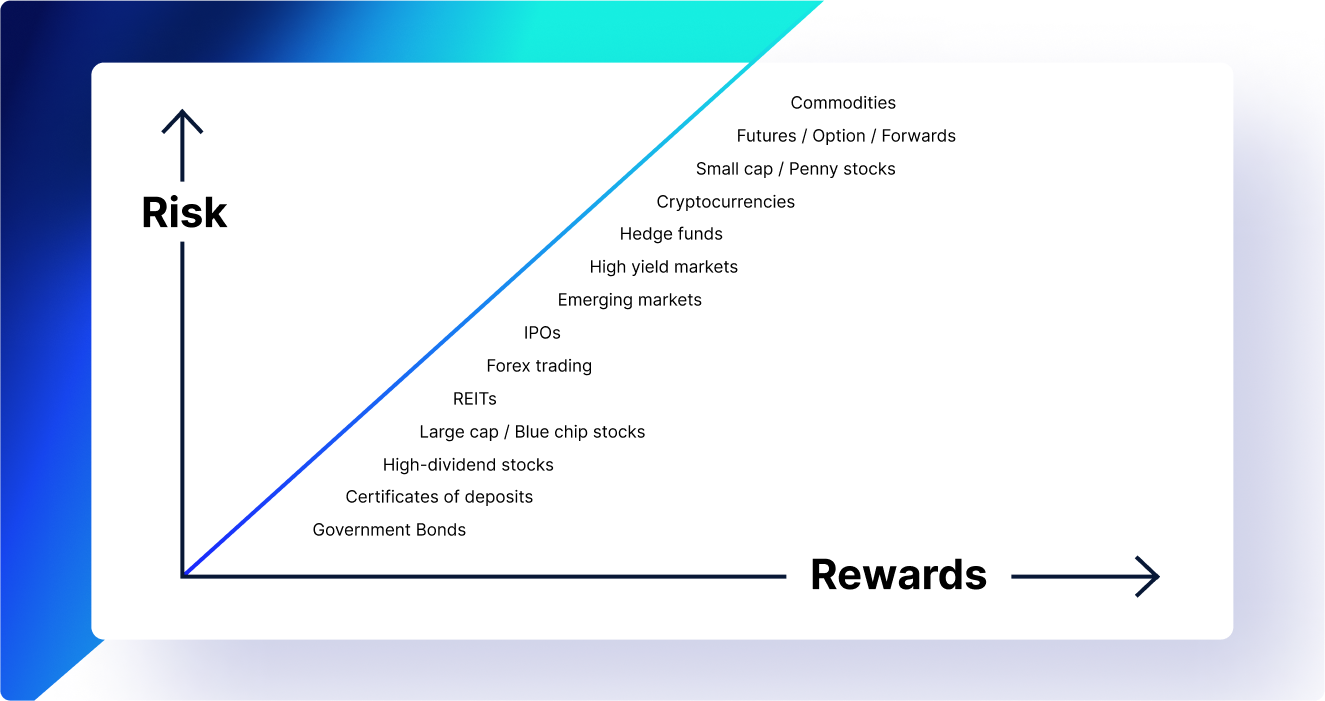 Risk

Commodities
Futures / Option / Forwards
Small cap / Penny stocks
Cryptocurrencies
Hedge funds
High yield markets
Emerging markets
IPOs
Forex trading
REITs
Large cap / Blue chip stocks
High-dividend stocks
Certificates of deposits
Government Bonds

Rewards